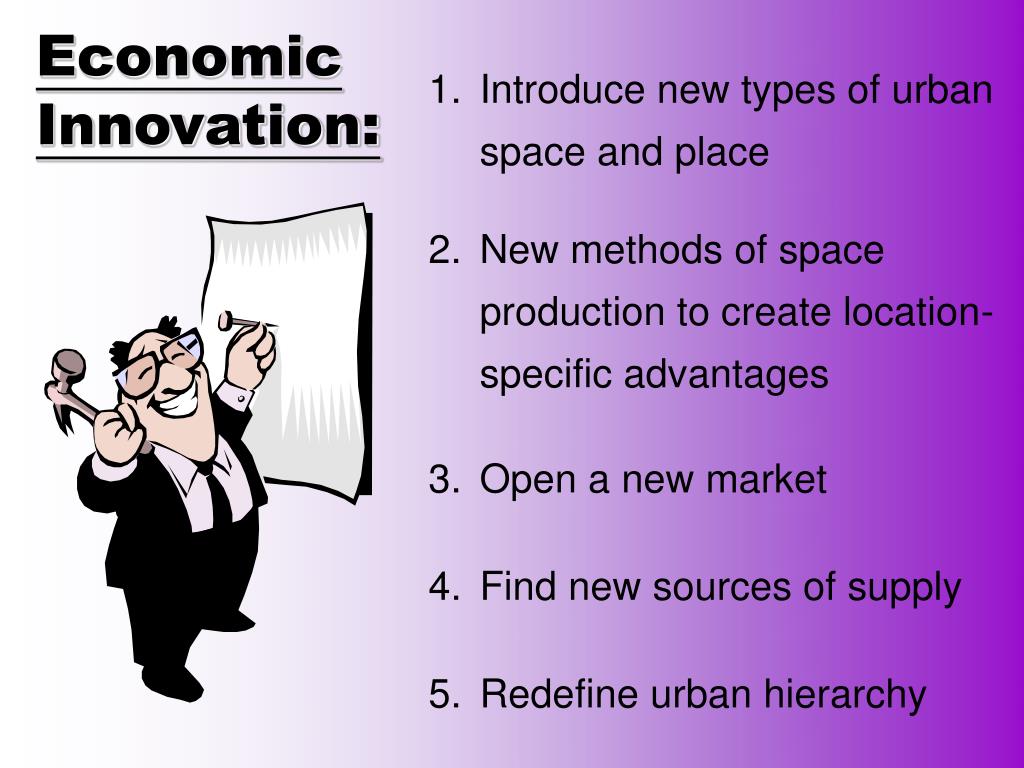 Economic Innovation:

1. Introduce new types of urban space and place

2. New methods of space production to create location-specific advantages

3. Open a new market

4. Find new sources of supply

5. Redefine urban hierarchy